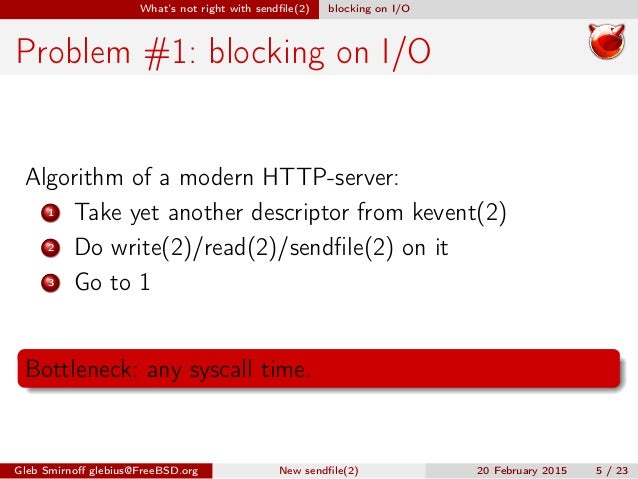 What's not right with sendfile(2) blocking on I/O

Problem #1: blocking on I/O

Algorithm of a modern HTTP-server:
1 Take yet another descriptor from kevent(2)
2 Do write(2)/read(2)/sendfile(2) on it
3 Go to 1

Bottleneck: any syscall time.

Gleb Smirnoff glebius@FreeBSD.org New sendfile(2) 20 February 2015 5 / 23